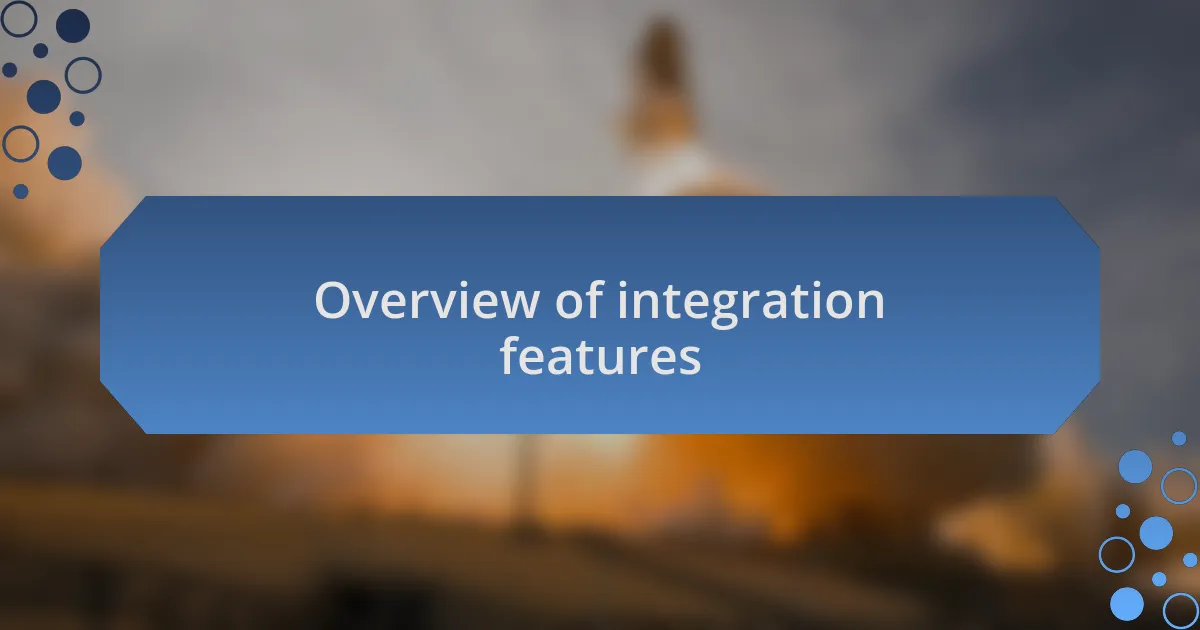 Overview of integration features